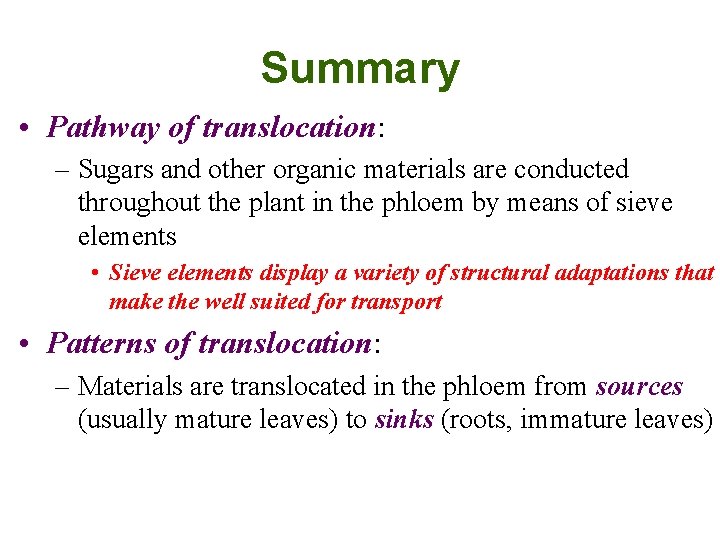 Summary

• Pathway of translocation:

– Sugars and other organic materials are conducted throughout the plant in the phloem by means of sieve elements

• Sieve elements display a variety of structural adaptations that make the well suited for transport

• Patterns of translocation:

– Materials are translocated in the phloem from sources (usually mature leaves) to sinks (roots, immature leaves)